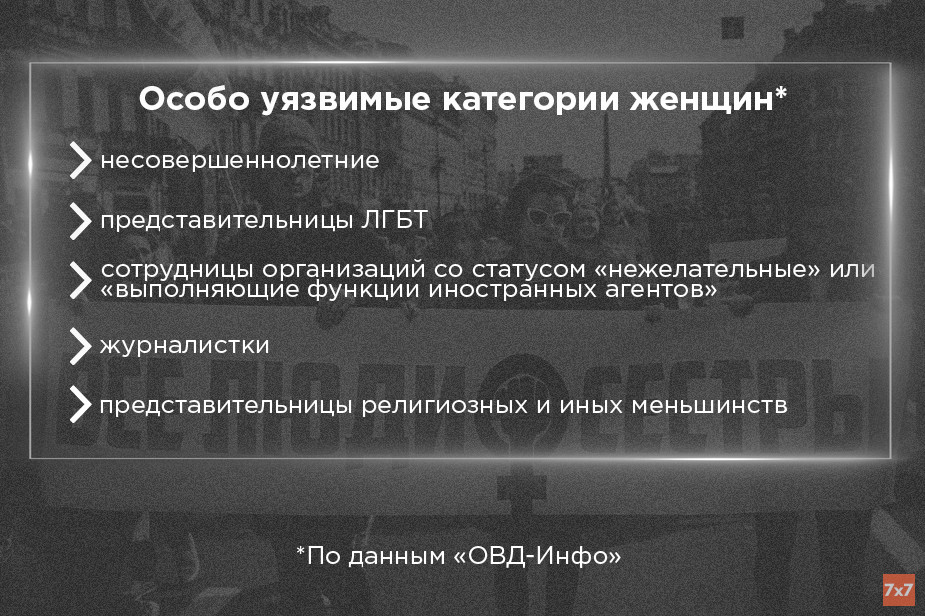 Особо уязвимые категории женщин*

несовершеннолетние

представительницы ЛГБТ

сотрудницы организаций со статусом «нежелательные» или «выполняющие функции иностранных агентов»

журналистки

представительницы религиозных и иных меньшинств

ВСЕ ЛЮДИ СЕСТРЫ

*По данным «ОВД-Инфо»

7x7